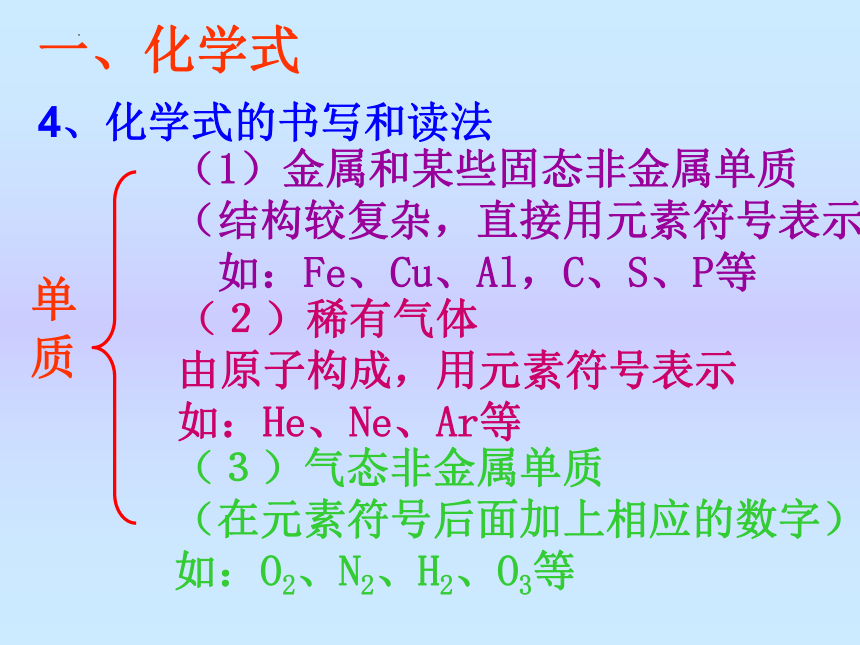 一、化学式

4、化学式的书写和读法

单质

（1）金属和某些固态非金属单质

（结构较复杂，直接用元素符号表示

如：Fe、Cu、Al，C、S、P等

（２）稀有气体

由原子构成，用元素符号表示

如：He、Ne、Ar等

（３）气态非金属单质

（在元素符号后面加上相应的数字）

如：$O_2$、$N_2$、$H_2$、$O_3$等